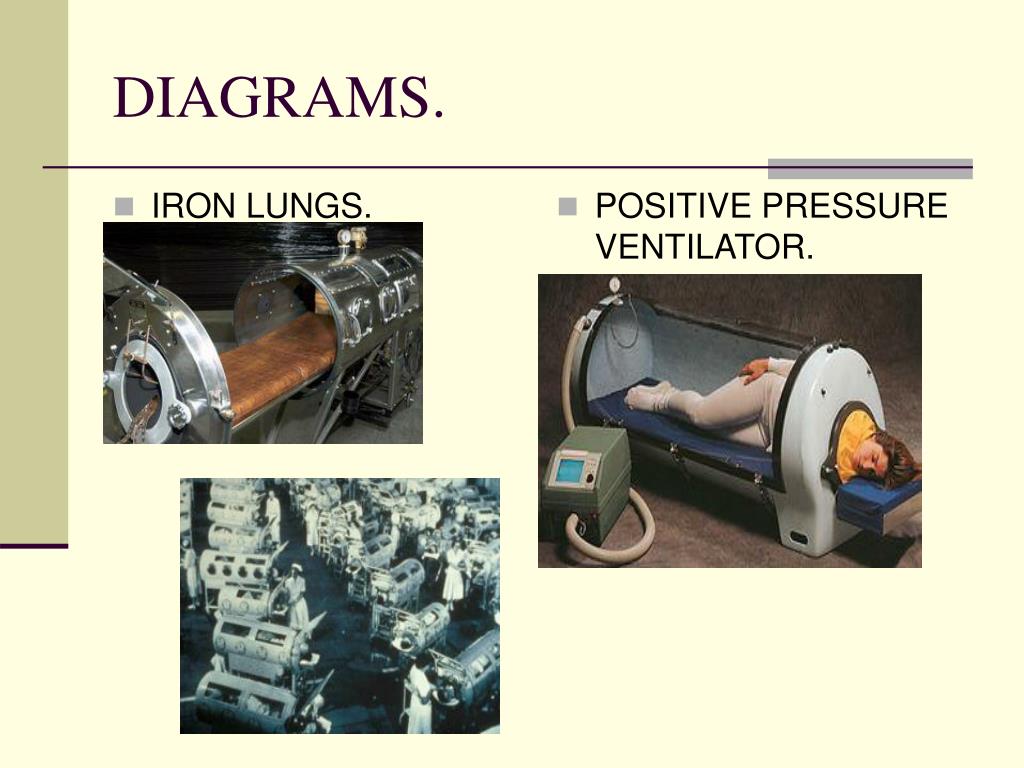 DIAGRAMS.

IRON LUNGS.

POSITIVE PRESSURE VENTILATOR.